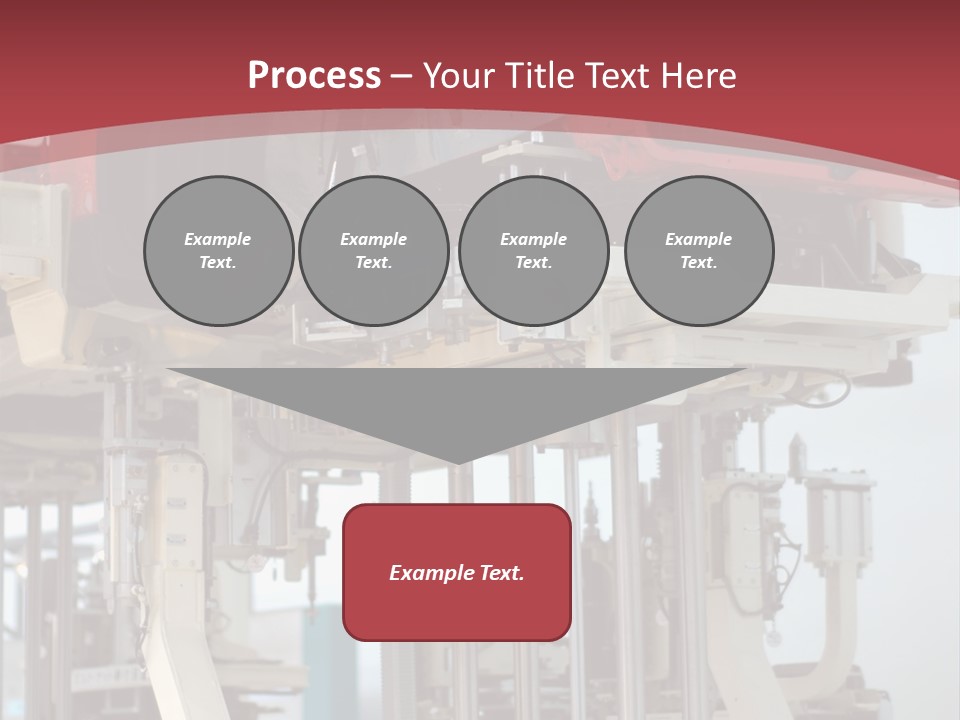 Process – Your Title Text Here

Example Text.

Example Text.

Example Text.

Example Text.

Example Text.